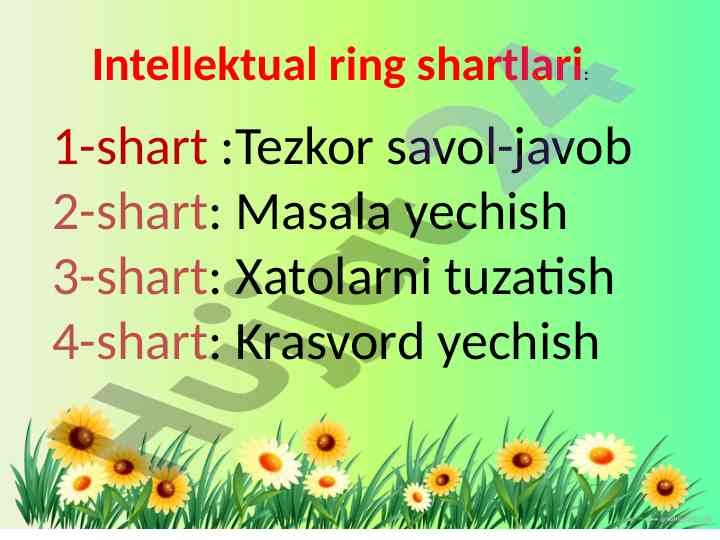 Intellektual ring shartlari:

1-shart :Tezkor savol-javob
2-shart: Masala yechish
3-shart: Xatolarni tuzatish
4-shart: Krasvord yechish

Hujjat24